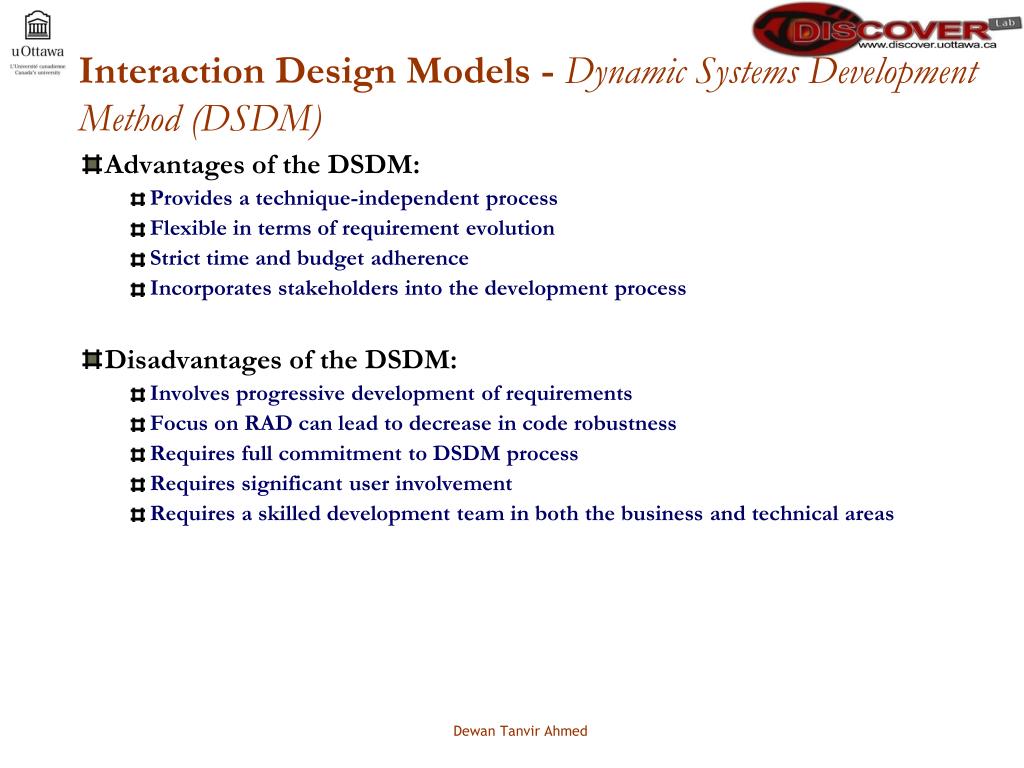 uOttawa
L'Université canadienne
Canada's university

DISCOVER Lab
www.discover.uottawa.ca

Interaction Design Models - Dynamic Systems Development Method (DSDM)

Advantages of the DSDM:
Provides a technique-independent process
Flexible in terms of requirement evolution
Strict time and budget adherence
Incorporates stakeholders into the development process

Disadvantages of the DSDM:
Involves progressive development of requirements
Focus on RAD can lead to decrease in code robustness
Requires full commitment to DSDM process
Requires significant user involvement
Requires a skilled development team in both the business and technical areas

Dewan Tanvir Ahmed